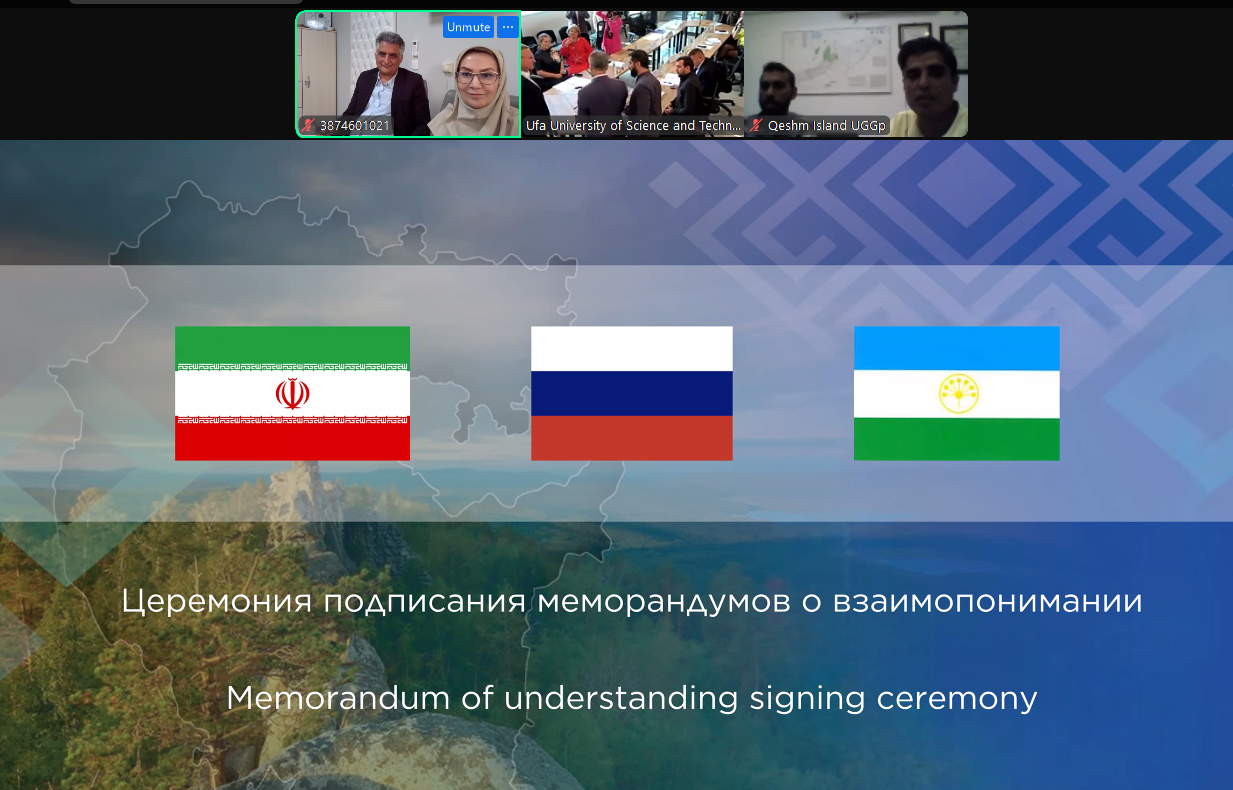 Unmute ···

3874601021

Ufa University of Science and Techn...

Qeshm Island UGGp

Церемония подписания меморандумов о взаимопонимании

Memorandum of understanding signing ceremony